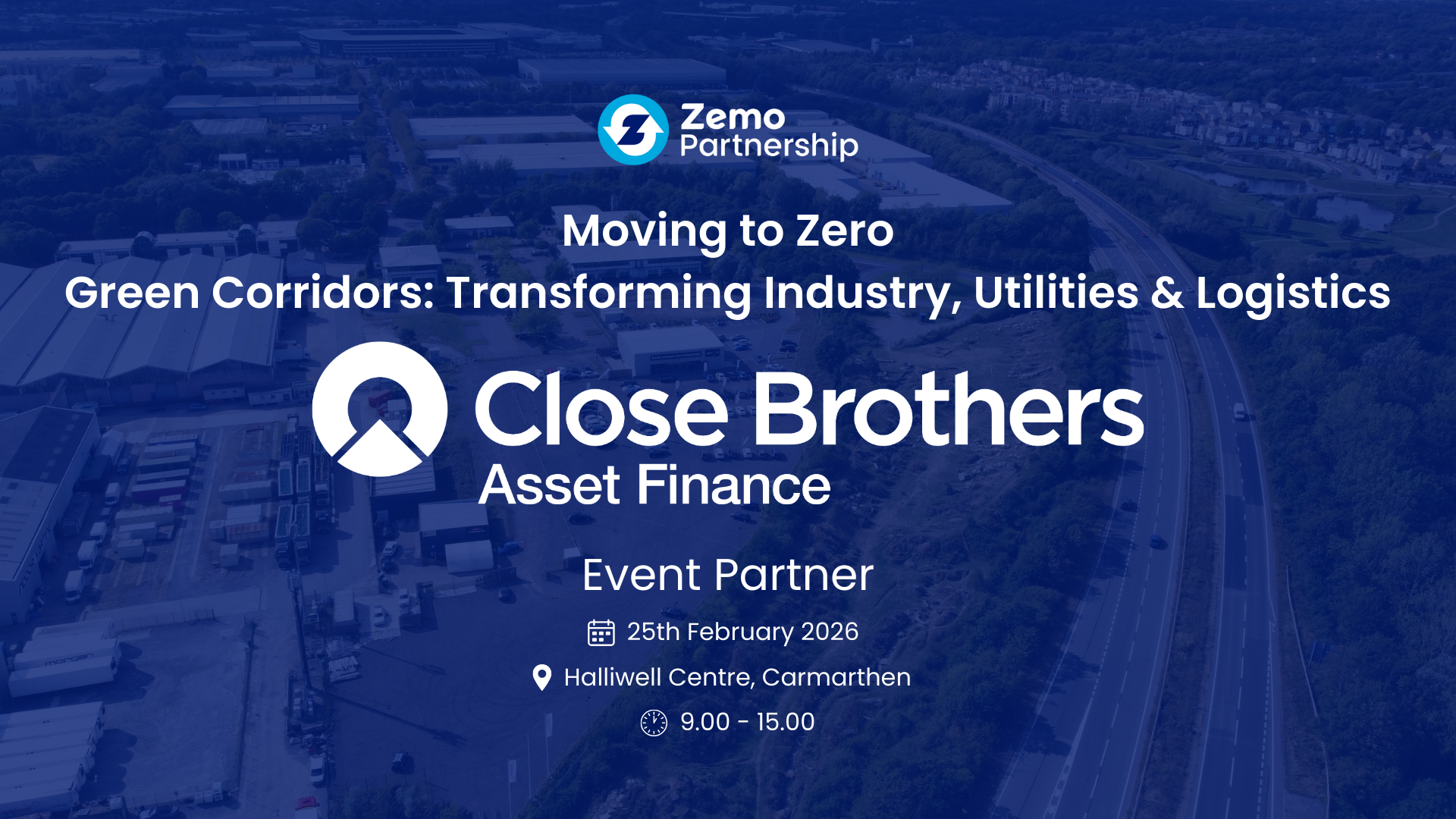 Zemo Partnership

Moving to Zero
Green Corridors: Transforming Industry, Utilities & Logistics

Close Brothers
Asset Finance

Event Partner

25th February 2026

Halliwell Centre, Carmarthen

9.00 - 15.00